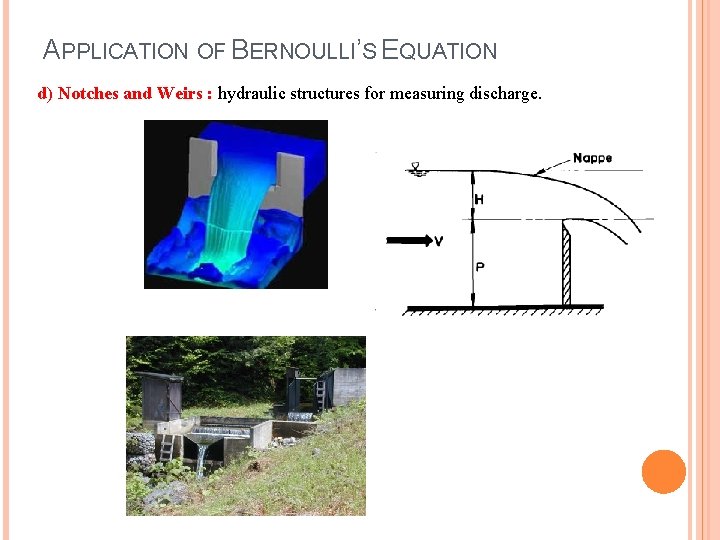 APPLICATION OF BERNOULLI'S EQUATION

d) Notches and Weirs : hydraulic structures for measuring discharge.

Nappe

H

V

P